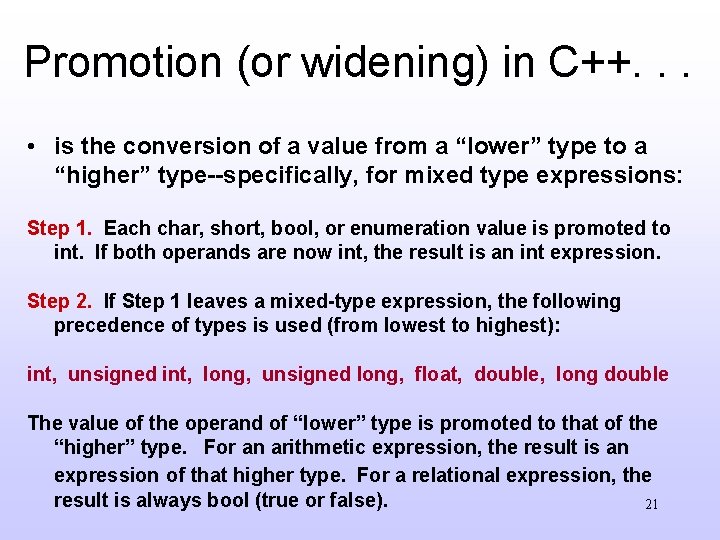 Promotion (or widening) in C++. . .

• is the conversion of a value from a “lower” type to a “higher” type--specifically, for mixed type expressions:

Step 1. Each char, short, bool, or enumeration value is promoted to int. If both operands are now int, the result is an int expression.

Step 2. If Step 1 leaves a mixed-type expression, the following precedence of types is used (from lowest to highest):

int, unsigned int, long, unsigned long, float, double, long double

The value of the operand of “lower” type is promoted to that of the “higher” type. For an arithmetic expression, the result is an expression of that higher type. For a relational expression, the result is always bool (true or false).

21